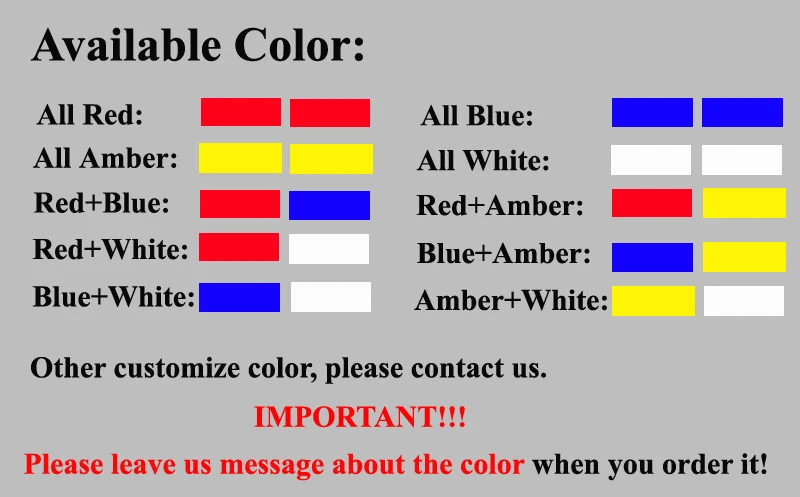 Available Color:

All Red:

All Amber:

Red+Blue:

Red+White:

Blue+White:

All Blue:

All White:

Red+Amber:

Blue+Amber:

Amber+White:

Other customize color, please contact us.

IMPORTANT!!!

Please leave us message about the color when you order it!